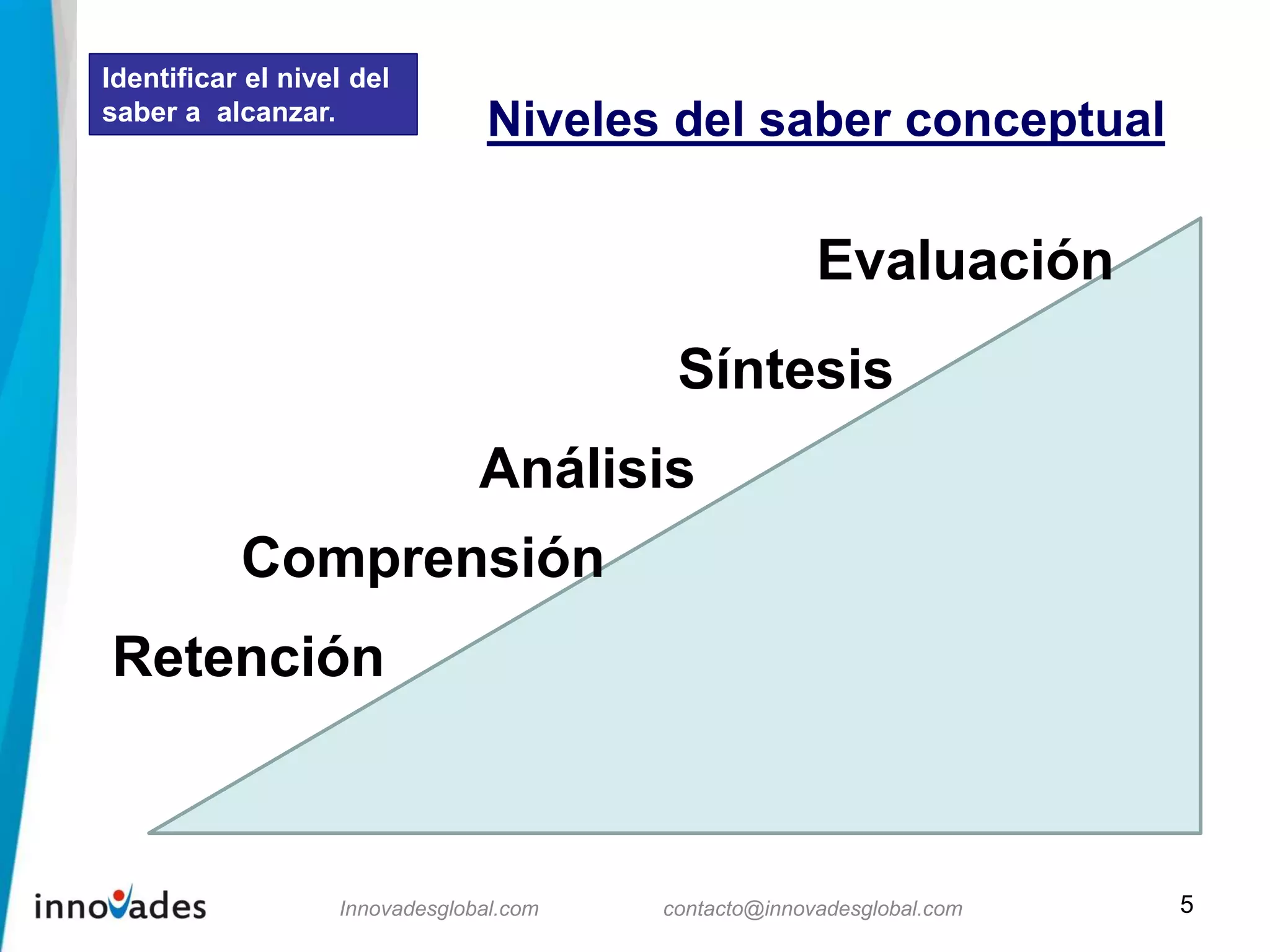 Identificar el nivel del saber a alcanzar.

Niveles del saber conceptual

Evaluación

Síntesis

Análisis

Comprensión

Retención

innovades

Innovadesglobal.com

contacto@innovadesglobal.com

5